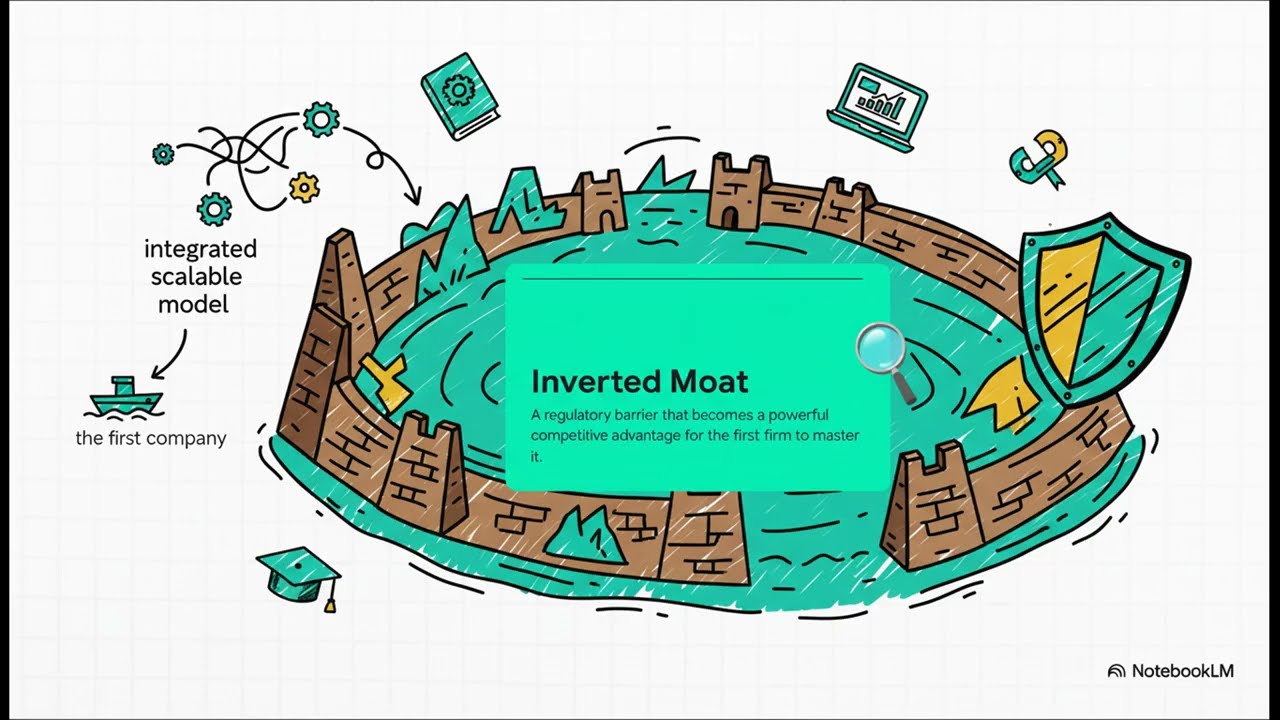 integrated scalable model

the first company

Inverted Moat

A regulatory barrier that becomes a powerful competitive advantage for the first firm to master it.

NotebookLM